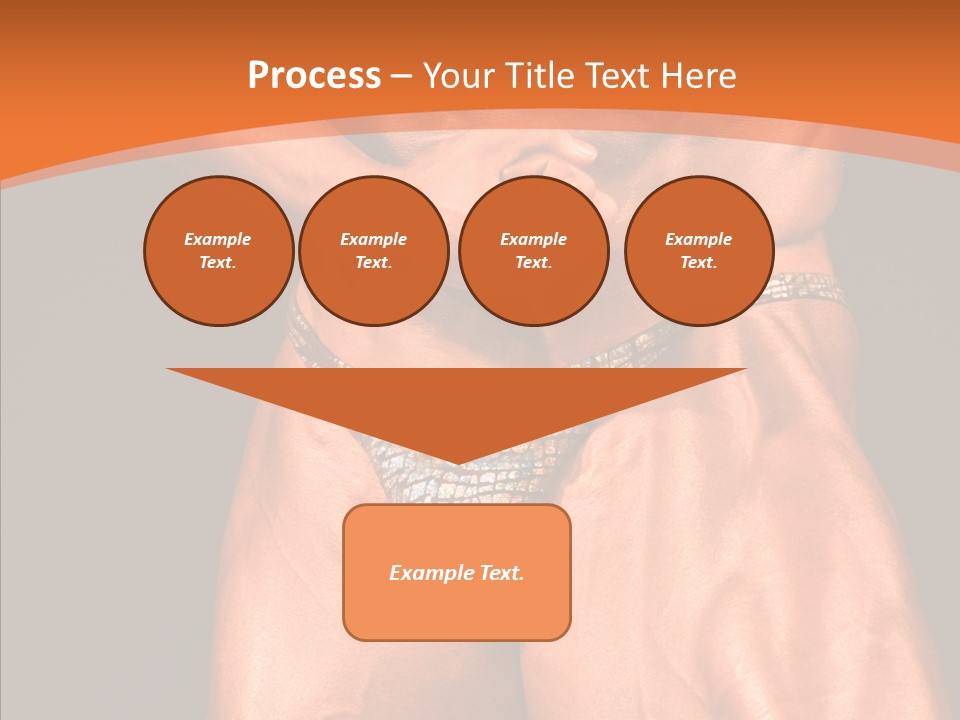 Process – Your Title Text Here

Example Text.

Example Text.

Example Text.

Example Text.

Example Text.